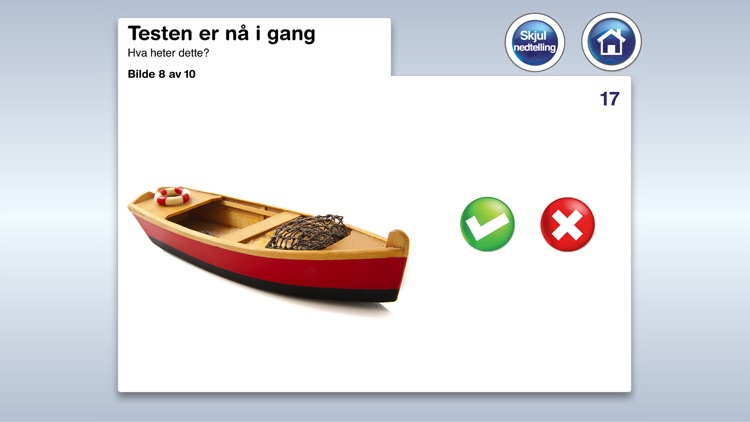 Testen er nå i gang
Hva heter dette?
Bilde 8 av 10

Skjul nedtelling

17